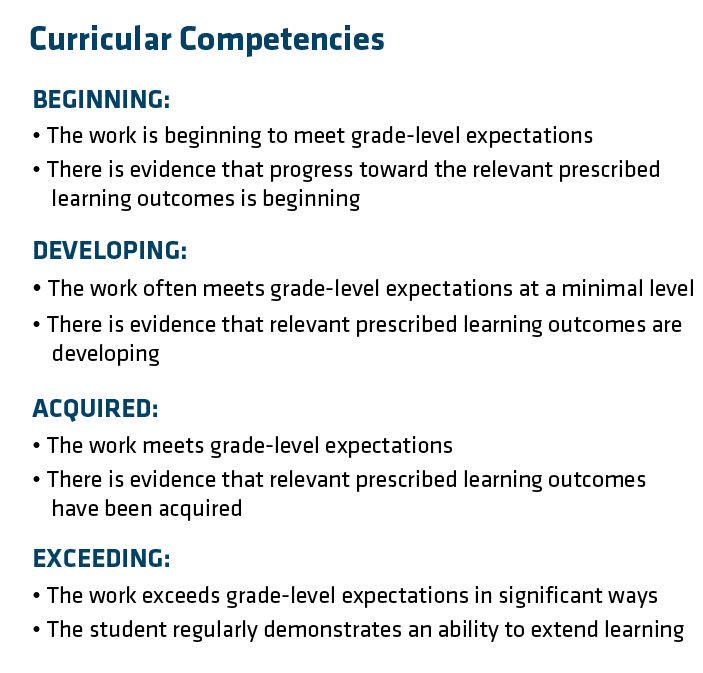 Curricular Competencies

BEGINNING:

• The work is beginning to meet grade-level expectations

• There is evidence that progress toward the relevant prescribed learning outcomes is beginning

DEVELOPING:

• The work often meets grade-level expectations at a minimal level

• There is evidence that relevant prescribed learning outcomes are developing

ACQUIRED:

• The work meets grade-level expectations

• There is evidence that relevant prescribed learning outcomes have been acquired

EXCEEDING:

• The work exceeds grade-level expectations in significant ways

• The student regularly demonstrates an ability to extend learning